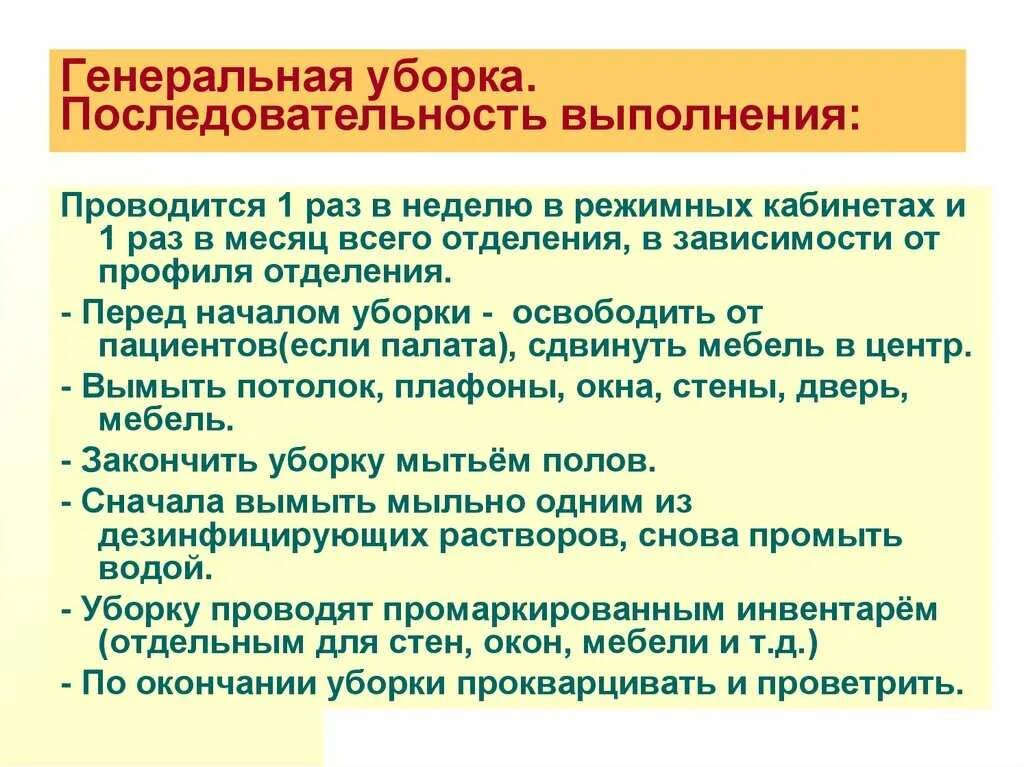 Генеральная уборка. Последовательность выполнения:

Проводится 1 раз в неделю в режимных кабинетах и 1 раз в месяц всего отделения, в зависимости от профиля отделения.

- Перед началом уборки - освободить от пациентов(если палата), сдвинуть мебель в центр.

- Вымыть потолок, плафоны, окна, стены, дверь, мебель.

- Закончить уборку мытьём полов.

- Сначала вымыть мыльно одним из дезинфицирующих растворов, снова промыть водой.

- Уборку проводят промаркированным инвентарём (отдельным для стен, окон, мебели и т.д.)

- По окончании уборки прокварцивать и проветрить.